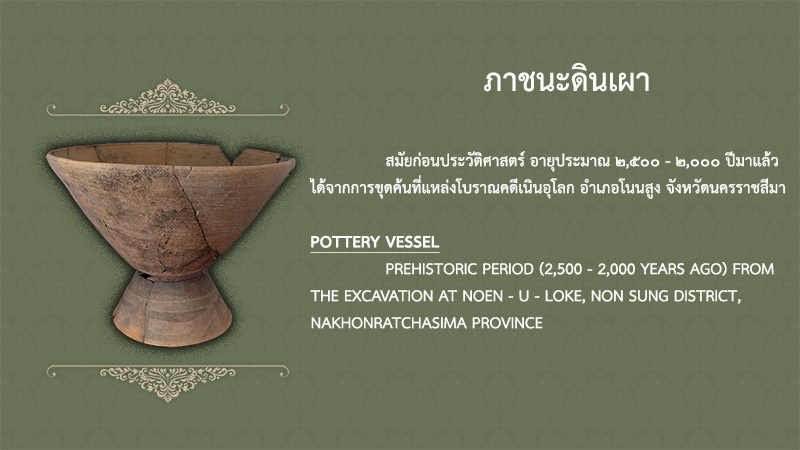 ภาชนะดินเผา

สมัยก่อนประวัติศาสตร์ อายุประมาณ ๒,๕๐๐ - ๒,๐๐๐ ปีมาแล้ว ได้จากการขุดค้นที่แหล่งโบราณคดีเนินอุโลก อำเภอโนนสูง จังหวัดนครราชสีมา

POTTERY VESSEL

PREHISTORIC PERIOD (2,500 - 2,000 YEARS AGO) FROM THE EXCAVATION AT NOEN - U - LOKE, NON SUNG DISTRICT, NAKHONRATCHASIMA PROVINCE